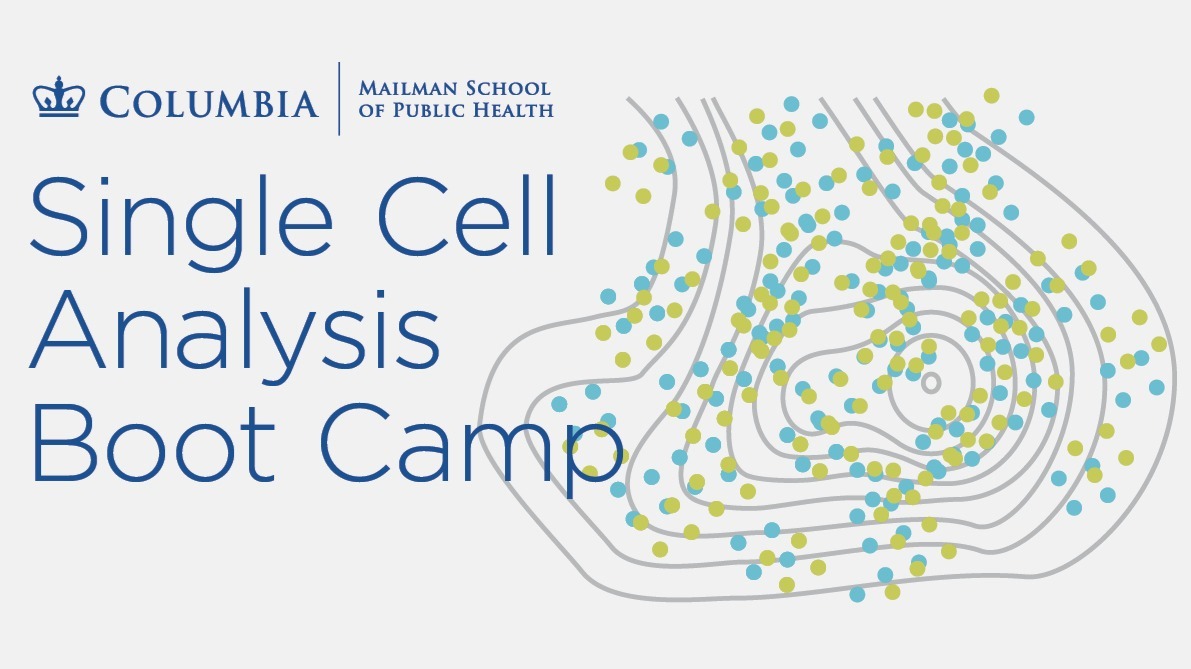 COLUMBIA | MAILMAN SCHOOL OF PUBLIC HEALTH

Single Cell Analysis Boot Camp